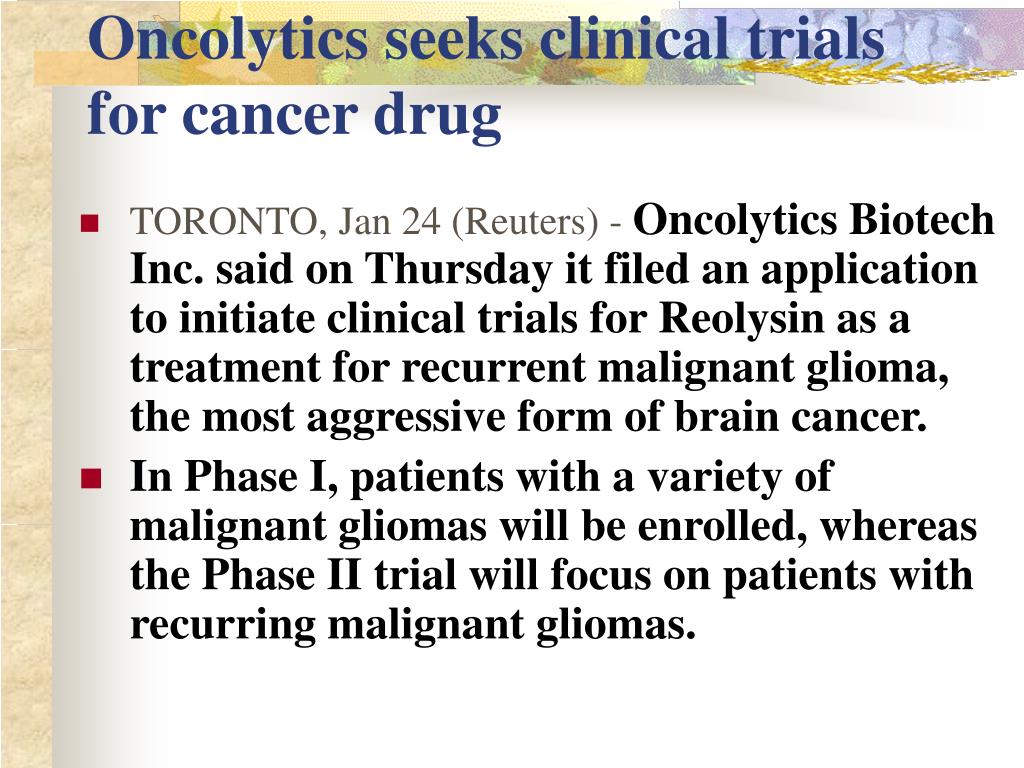 Oncolytics seeks clinical trials for cancer drug

TORONTO, Jan 24 (Reuters) - Oncolytics Biotech Inc. said on Thursday it filed an application to initiate clinical trials for Reolysin as a treatment for recurrent malignant glioma, the most aggressive form of brain cancer.

In Phase I, patients with a variety of malignant gliomas will be enrolled, whereas the Phase II trial will focus on patients with recurring malignant gliomas.